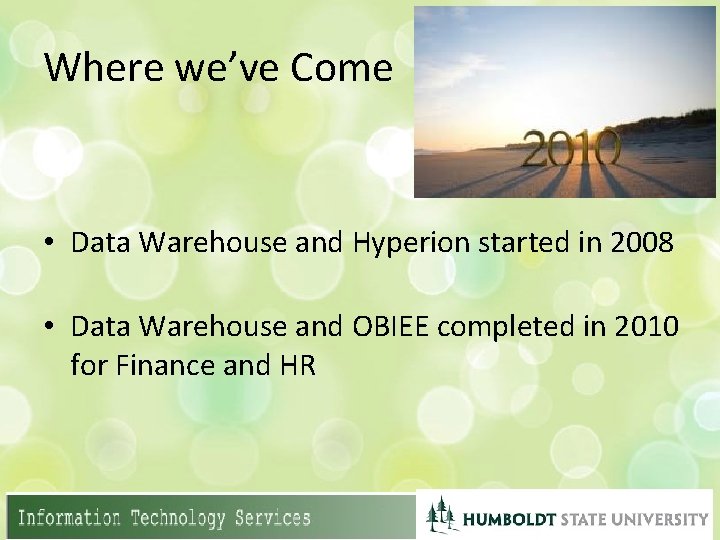 Where we've Come

2010

• Data Warehouse and Hyperion started in 2008

• Data Warehouse and OBIEE completed in 2010 for Finance and HR

Information Technology Services

HUMBOLDT STATE UNIVERSITY